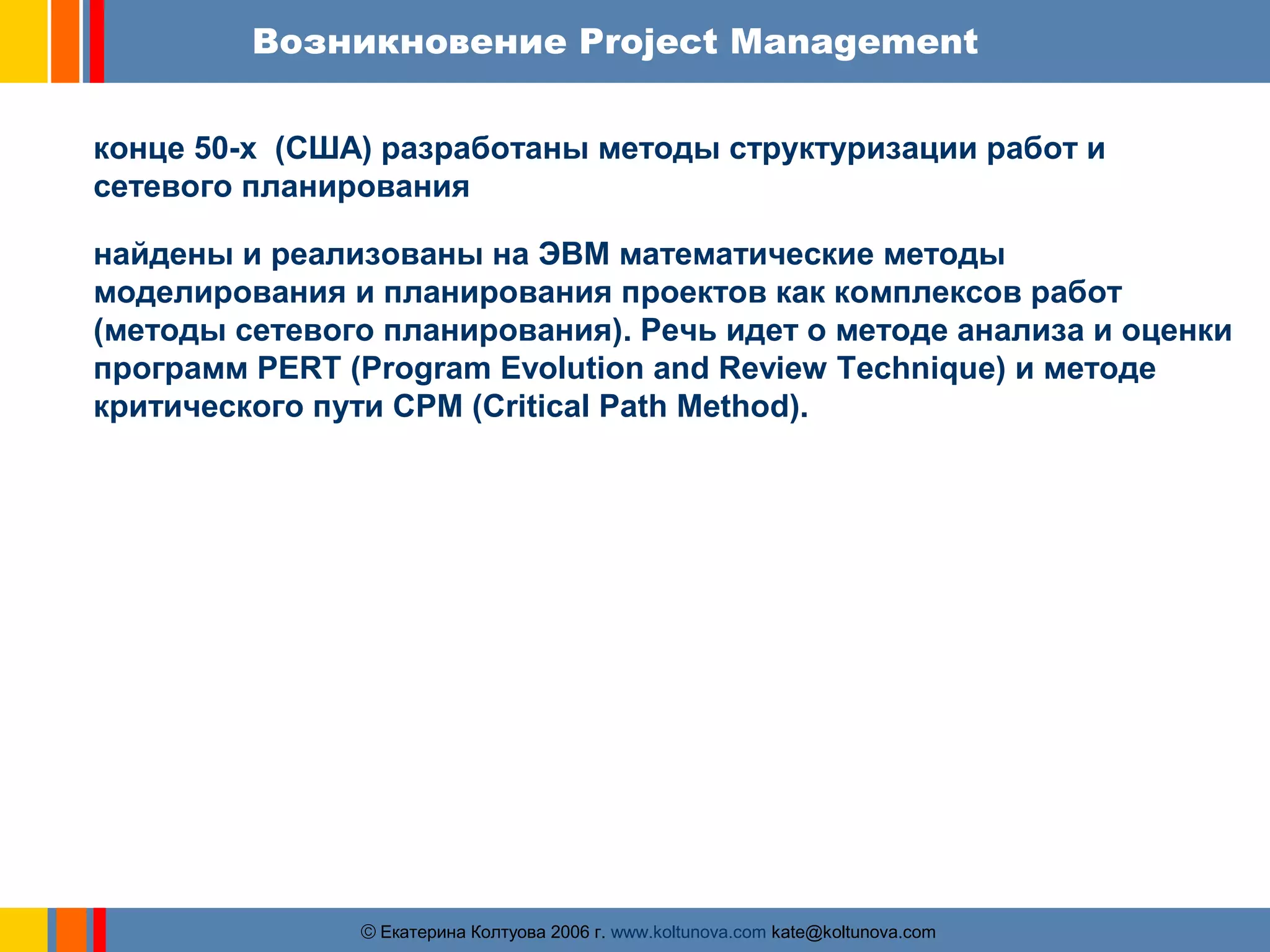 Возникновение Project Management

конце 50-х (США) разработаны методы структуризации работ и сетевого планирования

найдены и реализованы на ЭВМ математические методы моделирования и планирования проектов как комплексов работ (методы сетевого планирования). Речь идет о методе анализа и оценки программ PERT (Program Evolution and Review Technique) и методе критического пути CPM (Critical Path Method).

© Екатерина Колтуова 2006 г. www.koltunova.com kate@koltunova.com